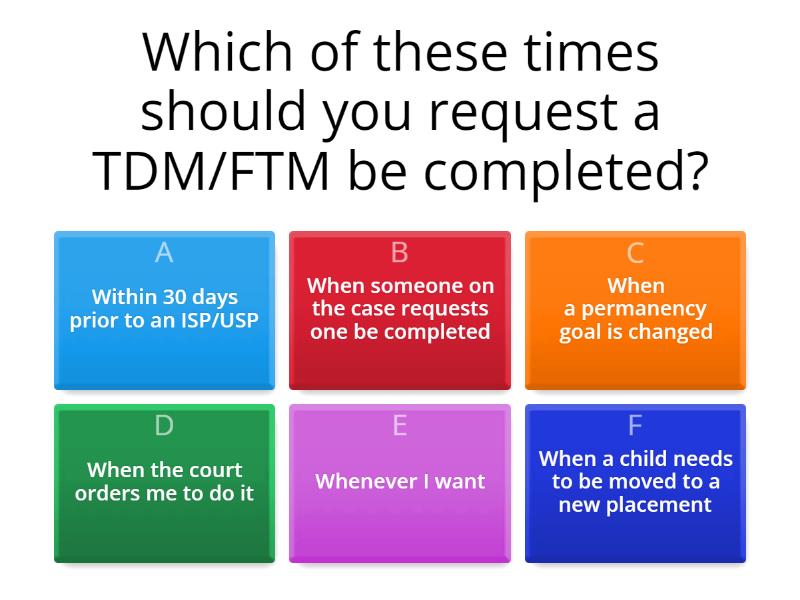 Which of these times should you request a TDM/FTM be completed?

A
Within 30 days prior to an ISP/USP

B
When someone on the case requests one be completed

C
When a permanency goal is changed

D
When the court orders me to do it

E
Whenever I want

F
When a child needs to be moved to a new placement